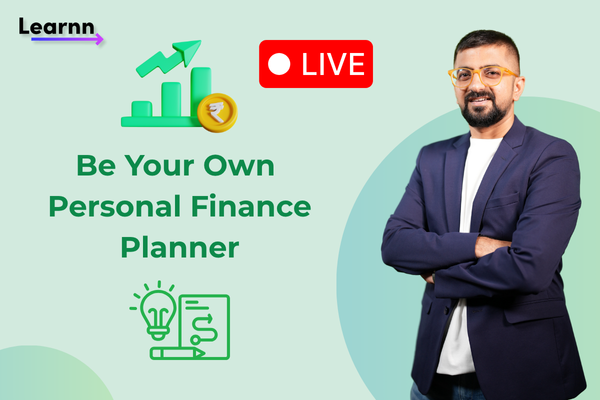 Learnn

LIVE

₹

Be Your Own Personal Finance Planner